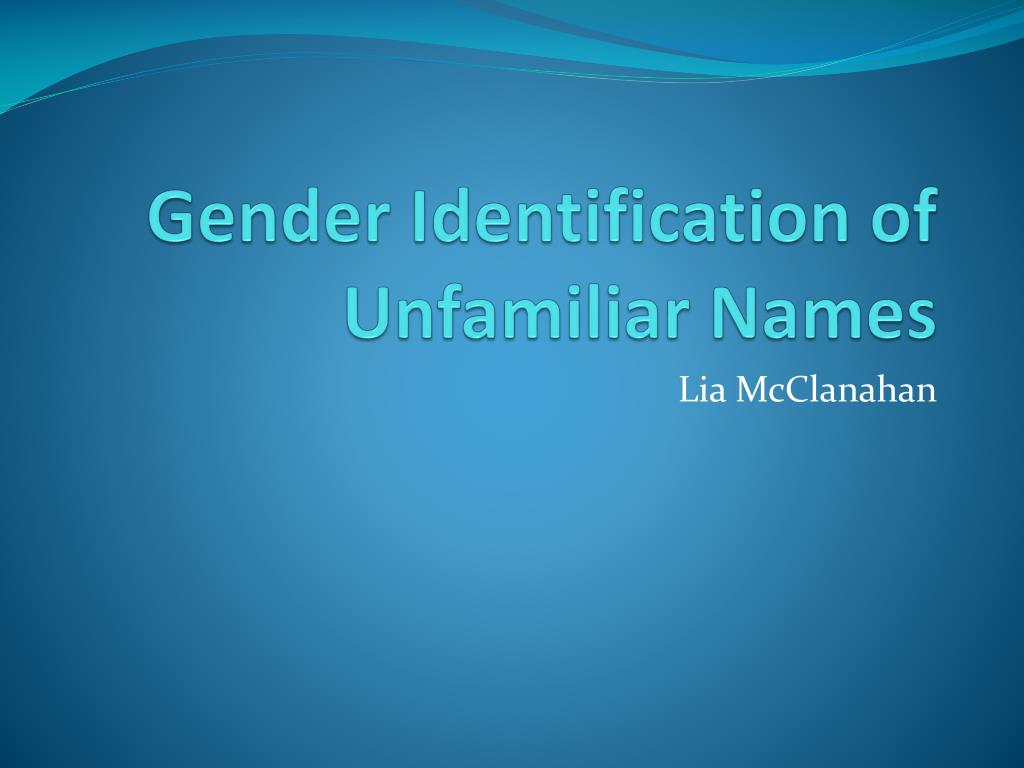 Gender Identification of Unfamiliar Names

Lia McClanahan